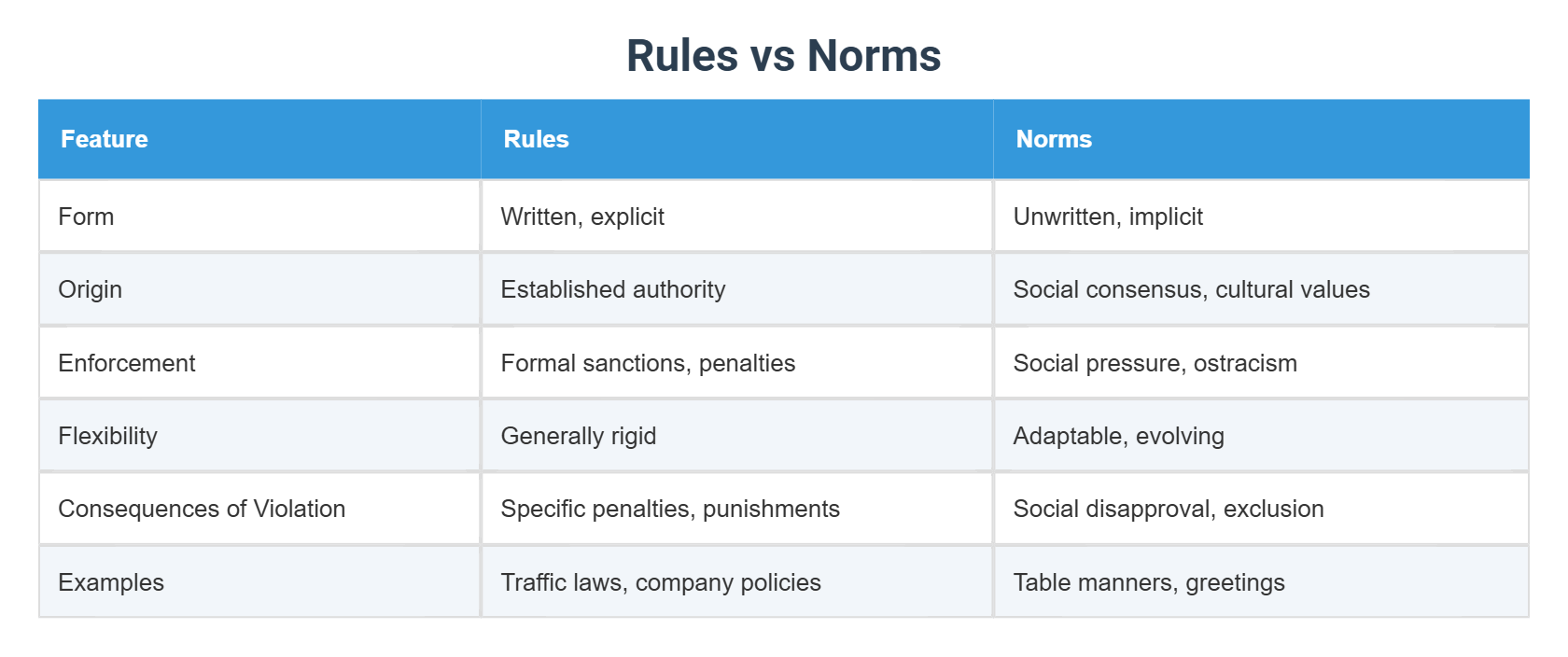 Rules vs Norms

| Feature | Rules | Norms |
|---|---|---|
| Form | Written, explicit | Unwritten, implicit |
| Origin | Established authority | Social consensus, cultural values |
| Enforcement | Formal sanctions, penalties | Social pressure, ostracism |
| Flexibility | Generally rigid | Adaptable, evolving |
| Consequences of Violation | Specific penalties, punishments | Social disapproval, exclusion |
| Examples | Traffic laws, company policies | Table manners, greetings |